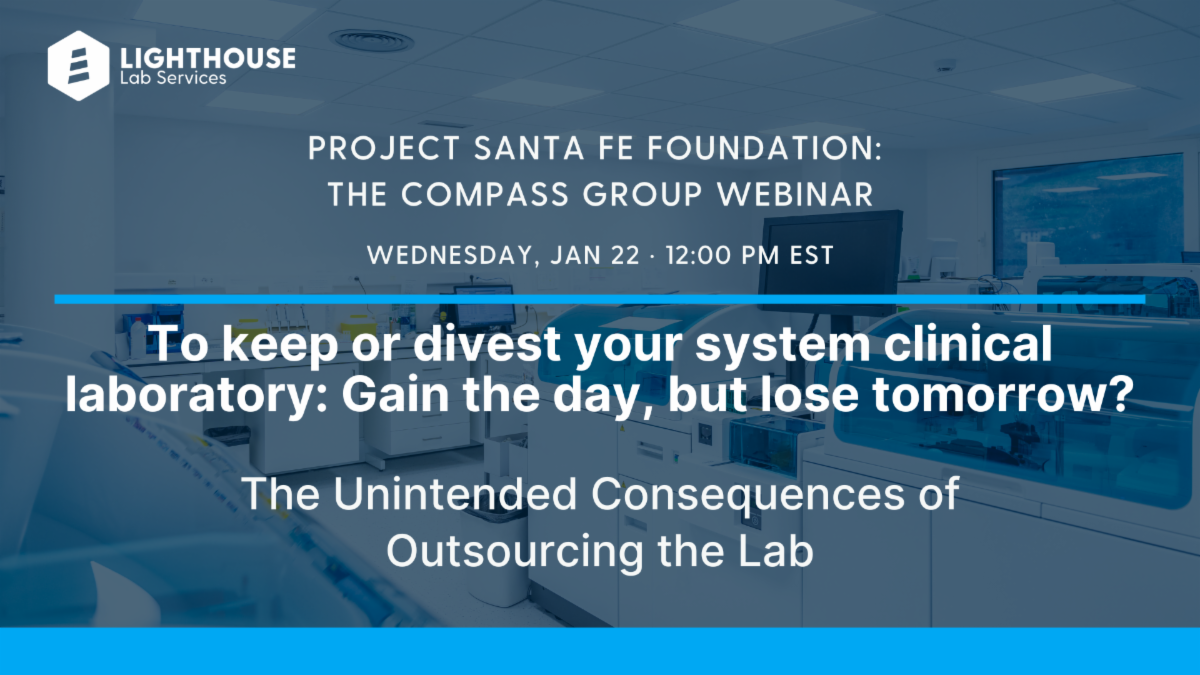 LIGHTHOUSE
Lab Services

PROJECT SANTA FE FOUNDATION: THE COMPASS GROUP WEBINAR

WEDNESDAY, JAN 22 · 12:00 PM EST

To keep or divest your system clinical laboratory: Gain the day, but lose tomorrow?

The Unintended Consequences of Outsourcing the Lab